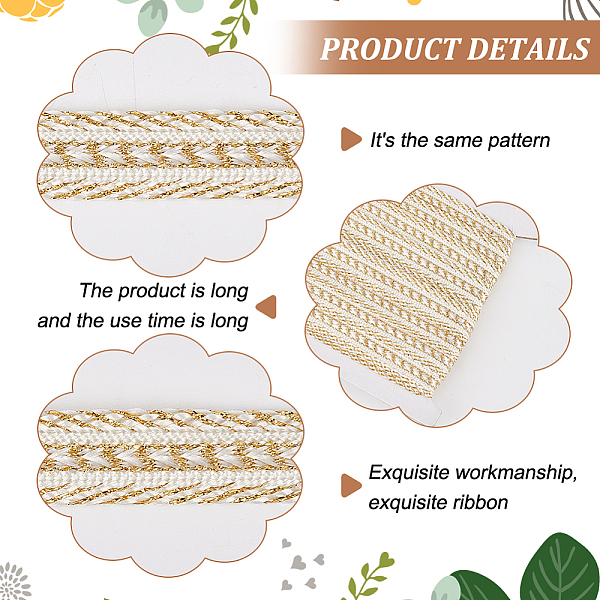 PRODUCT DETAILS

It's the same pattern

The product is long and the use time is long

Exquisite workmanship, exquisite ribbon